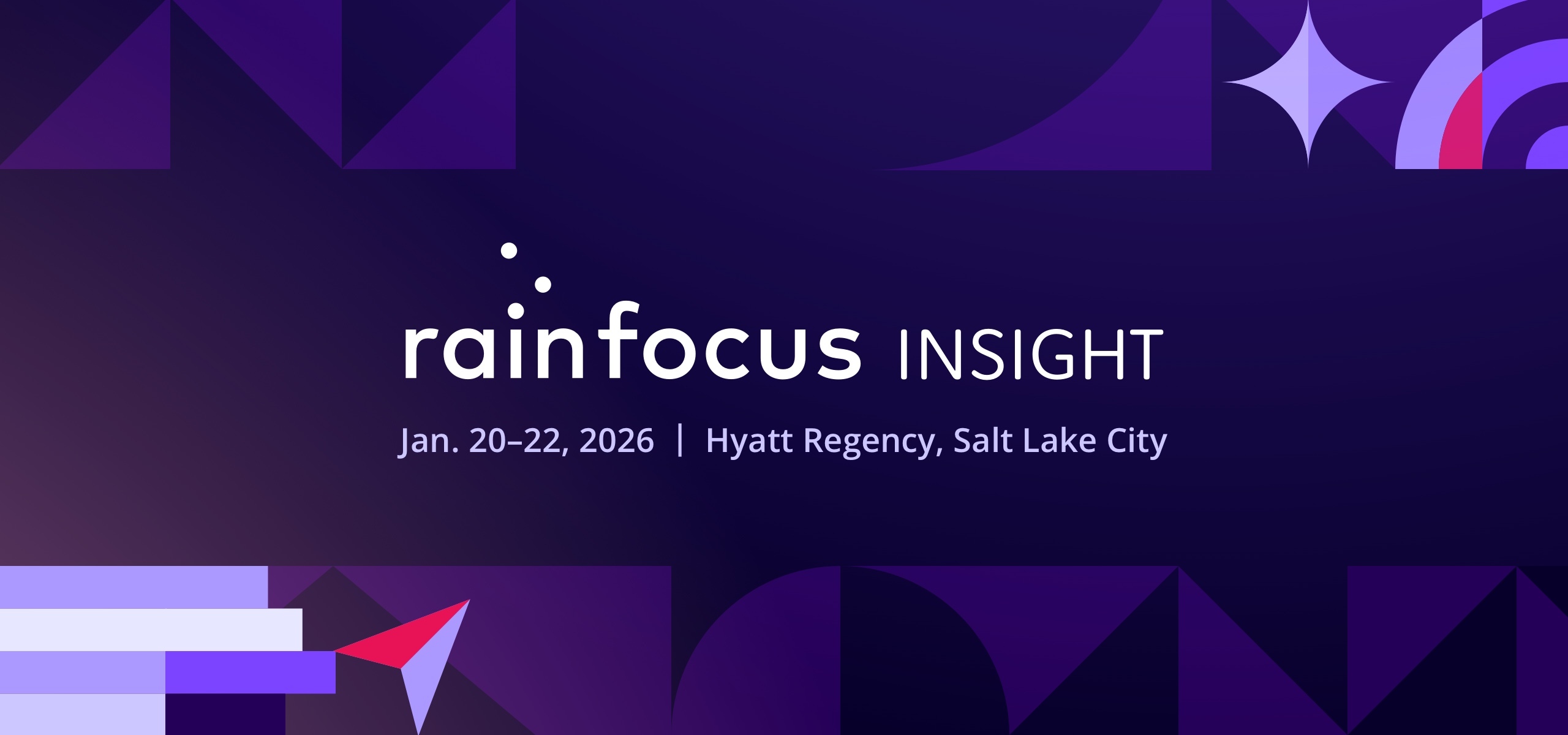 rainfocus INSIGHT

Jan. 20–22, 2026 | Hyatt Regency, Salt Lake City